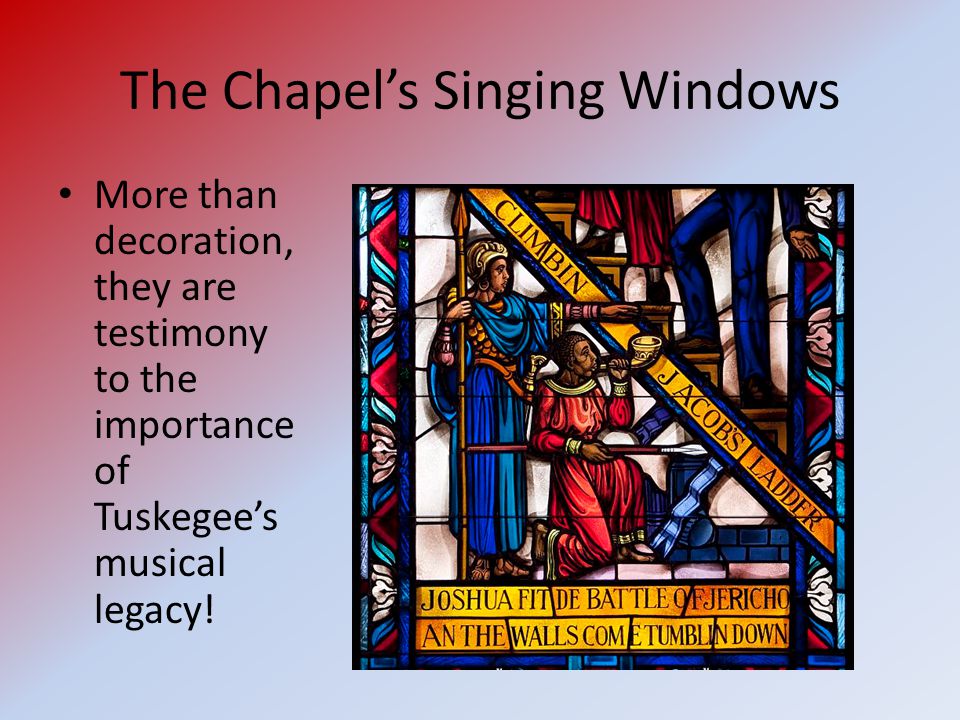 The Chapel's Singing Windows

• More than decoration, they are testimony to the importance of Tuskegee's musical legacy!

CLIMBIN JACOBS LADDER

JOSHUA FIT DE BATTLE OF JERICHO
AN THE WALLS COME TUMBLIN DOWN